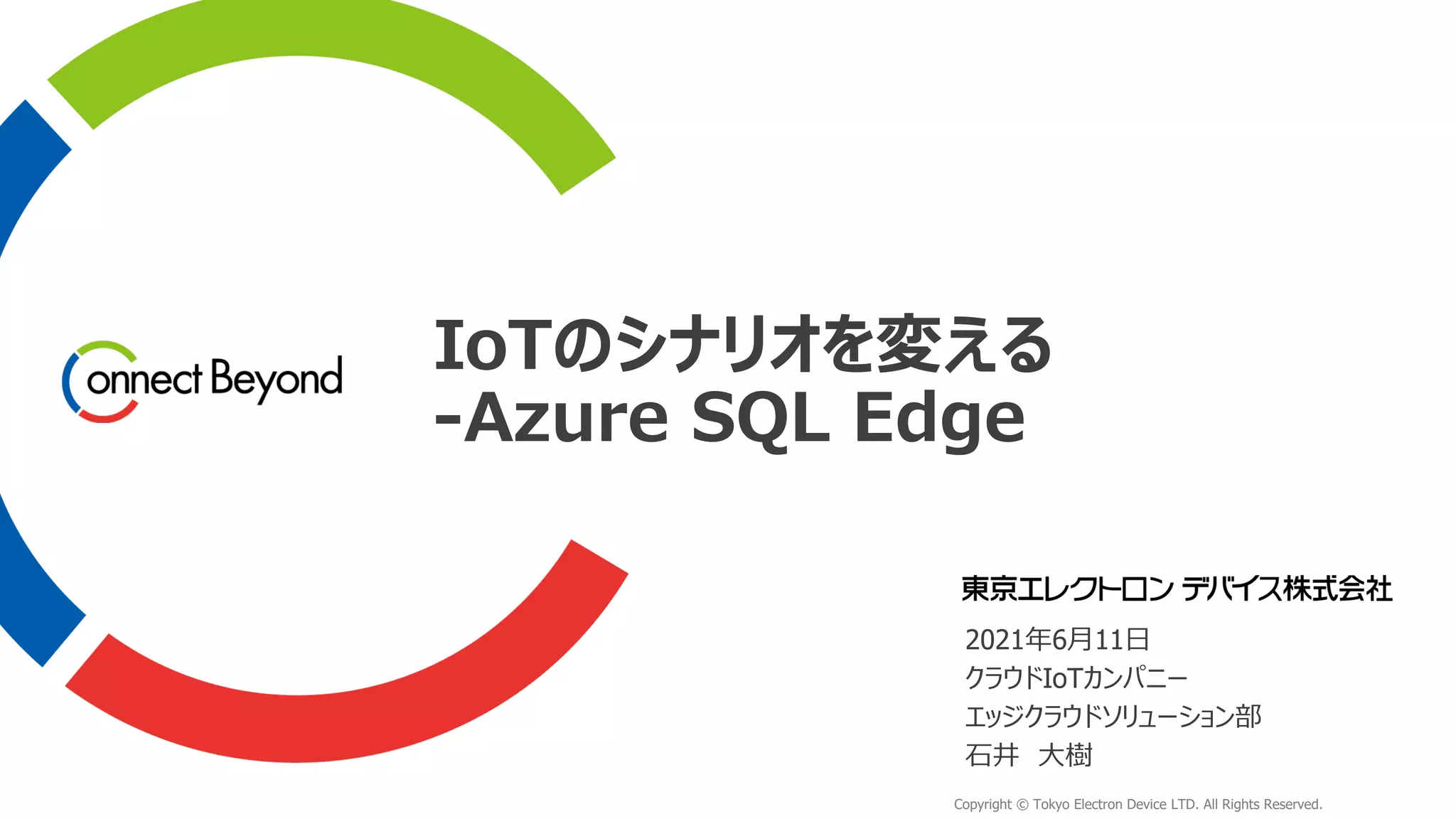 Connect Beyond

IoTのシナリオを変える
-Azure SQL Edge

東京エレクトロン デバイス株式会社

2021年6月11日
クラウドIoTカンパニー
エッジクラウドソリューション部
石井　大樹

Copyright © Tokyo Electron Device LTD. All Rights Reserved.